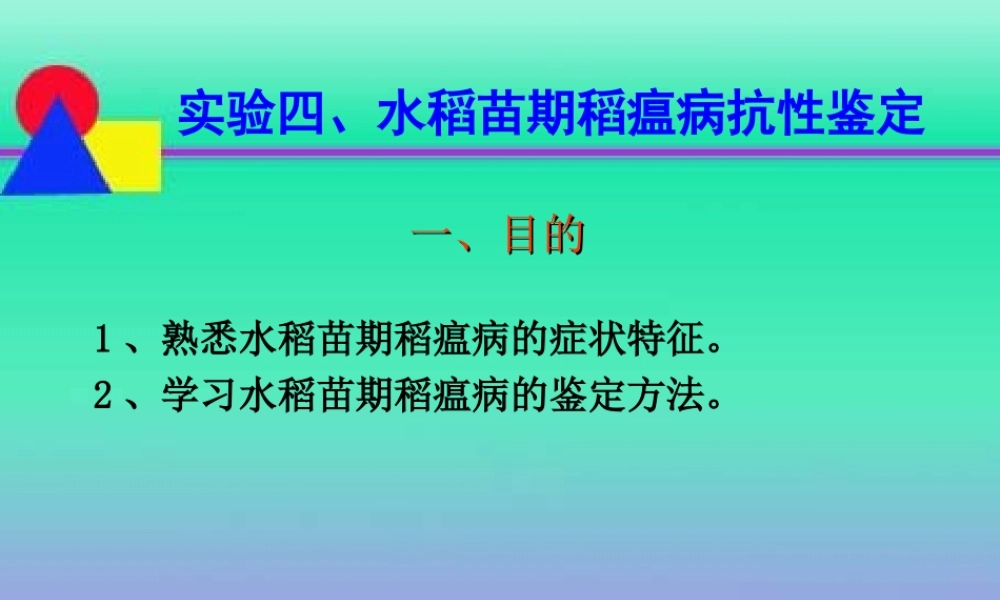 实验四、水稻苗期稻瘟病抗性鉴定

一、目的

1、熟悉水稻苗期稻瘟病的症状特征。
2、学习水稻苗期稻瘟病的鉴定方法。